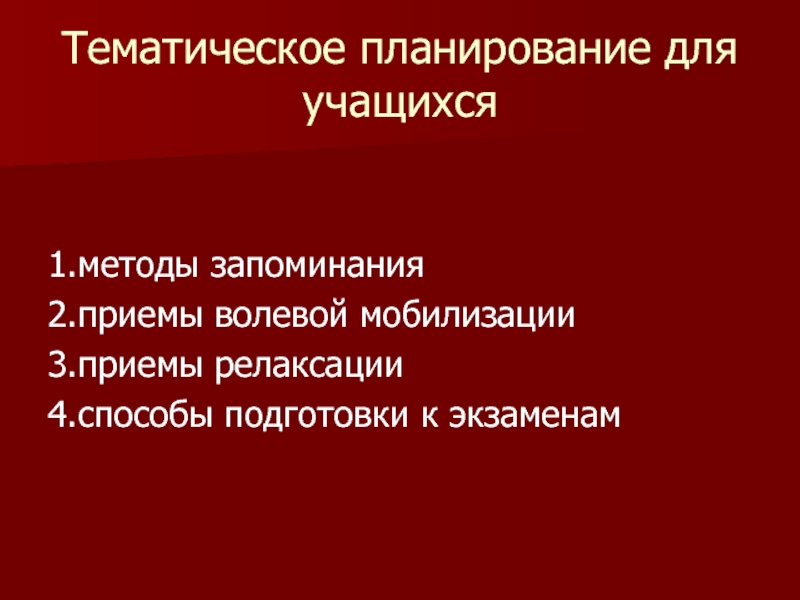 Тематическое планирование для учащихся

1.методы запоминания
2.приемы волевой мобилизации
3.приемы релаксации
4.способы подготовки к экзаменам